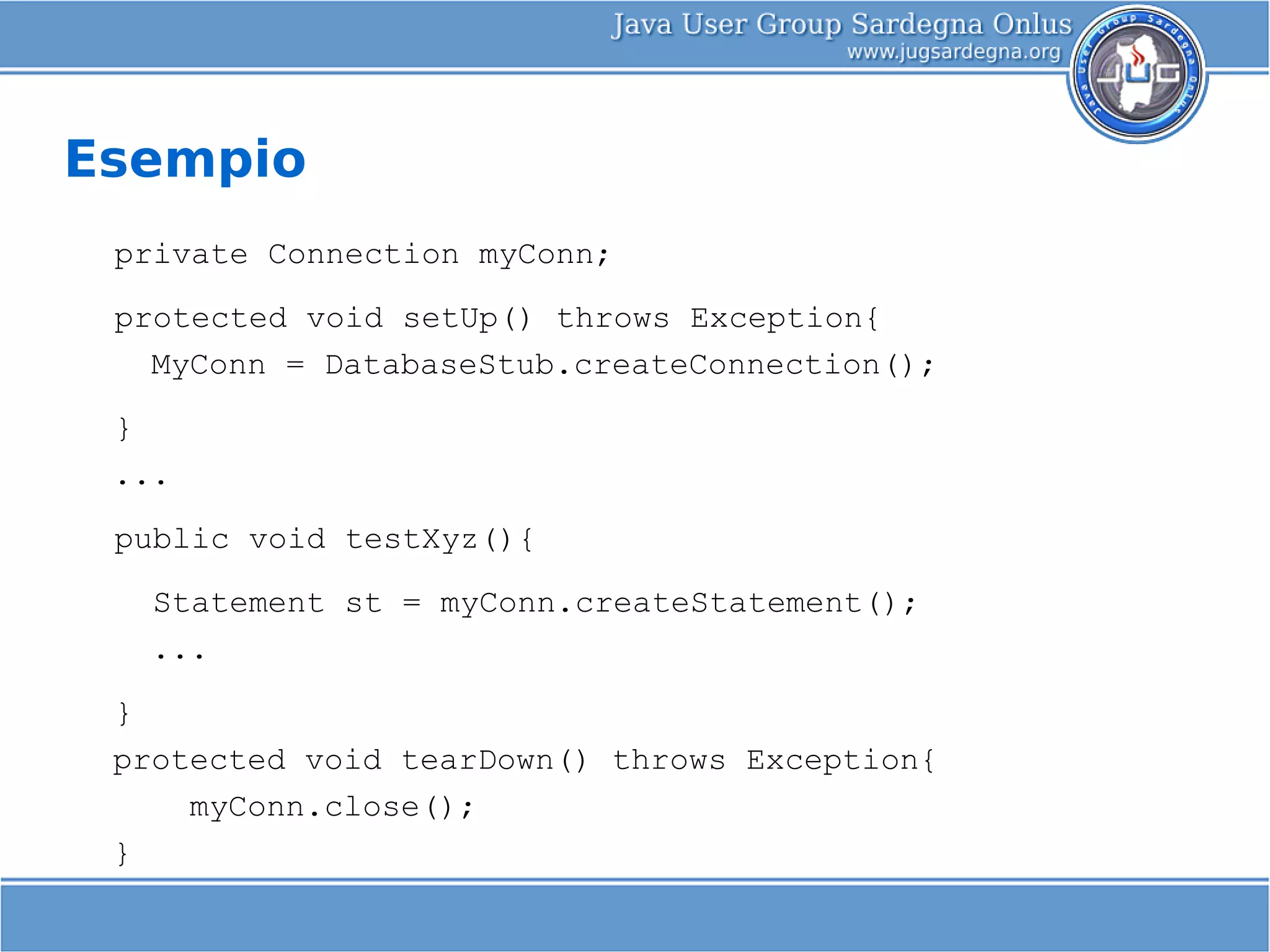 Java User Group Sardegna Onlus
www.jugsardegna.org

Java User Group Sardegna Onlus

JUG

Esempio

private Connection myConn;

protected void setUp() throws Exception{
MyConn = DatabaseStub.createConnection();
}
...
public void testXyz(){
Statement st = myConn.createStatement();
...
}
protected void tearDown() throws Exception{
myConn.close();
}